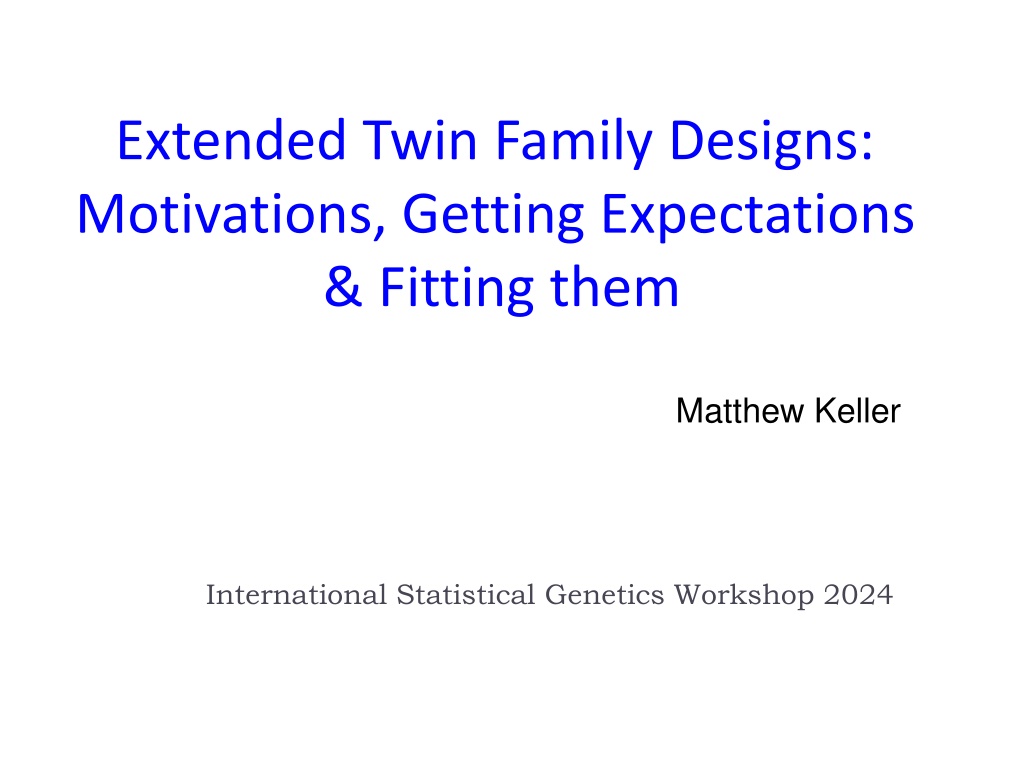 Extended Twin Family Designs: Motivations, Getting Expectations & Fitting them

Matthew Keller

International Statistical Genetics Workshop 2024